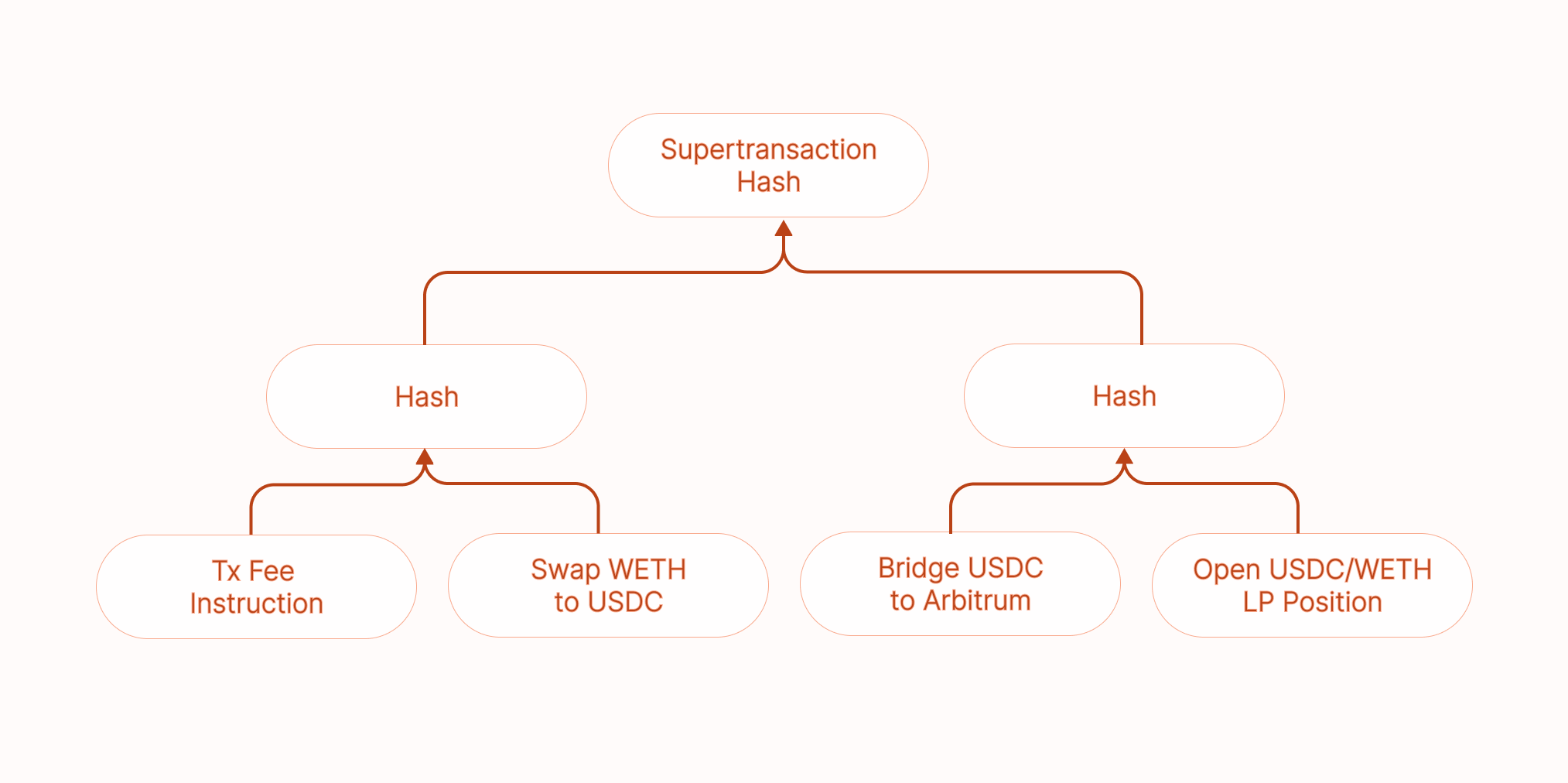 Supertransaction Hash

Hash

Hash

Tx Fee Instruction

Swap WETH to USDC

Bridge USDC to Arbitrum

Open USDC/WETH LP Position